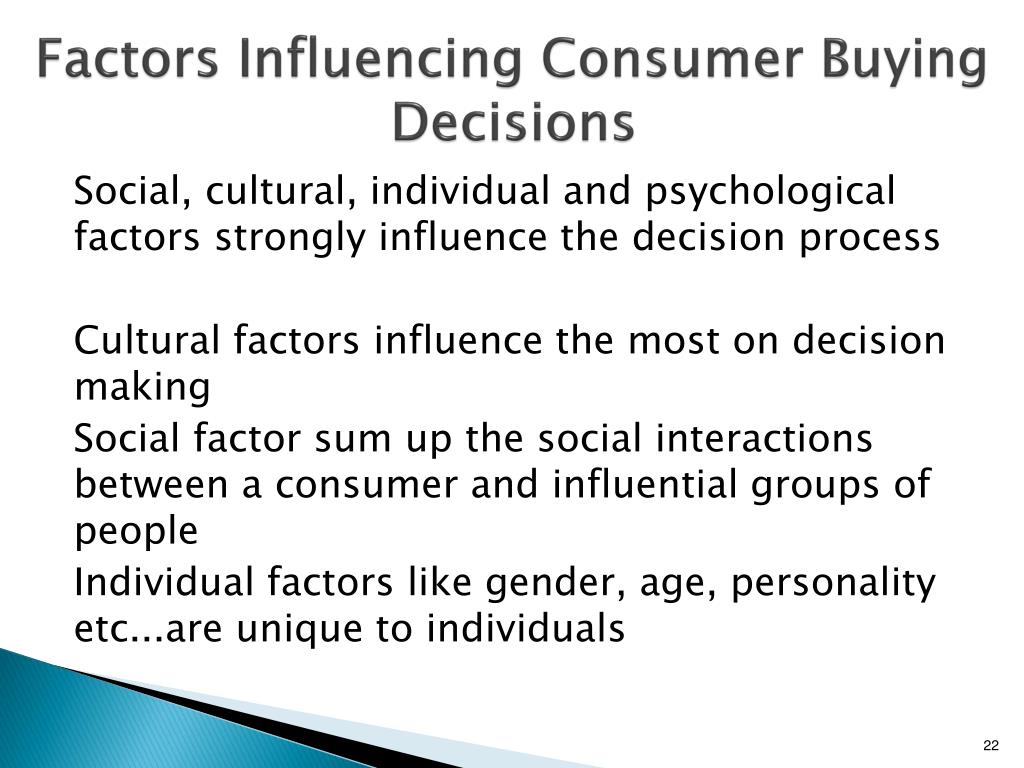 Factors Influencing Consumer Buying Decisions

Social, cultural, individual and psychological factors strongly influence the decision process

Cultural factors influence the most on decision making

Social factor sum up the social interactions between a consumer and influential groups of people

Individual factors like gender, age, personality etc...are unique to individuals

22